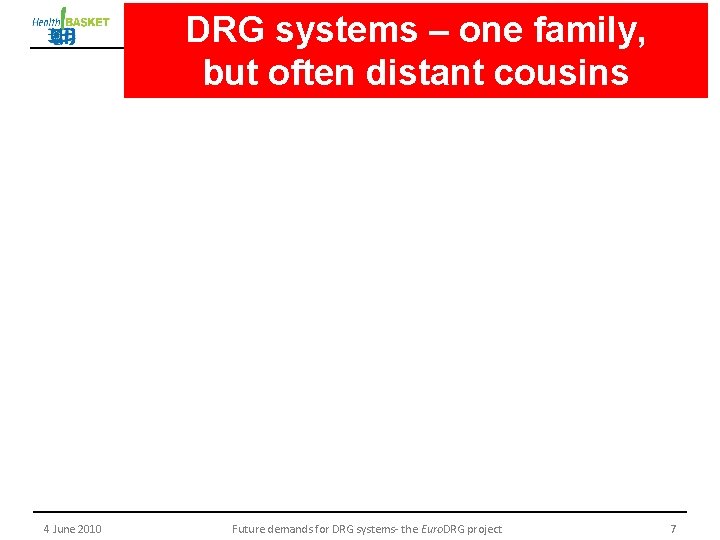 Health BASKET

DRG systems – one family, but often distant cousins

4 June 2010

Future demands for DRG systems- the EuroDRG project

7